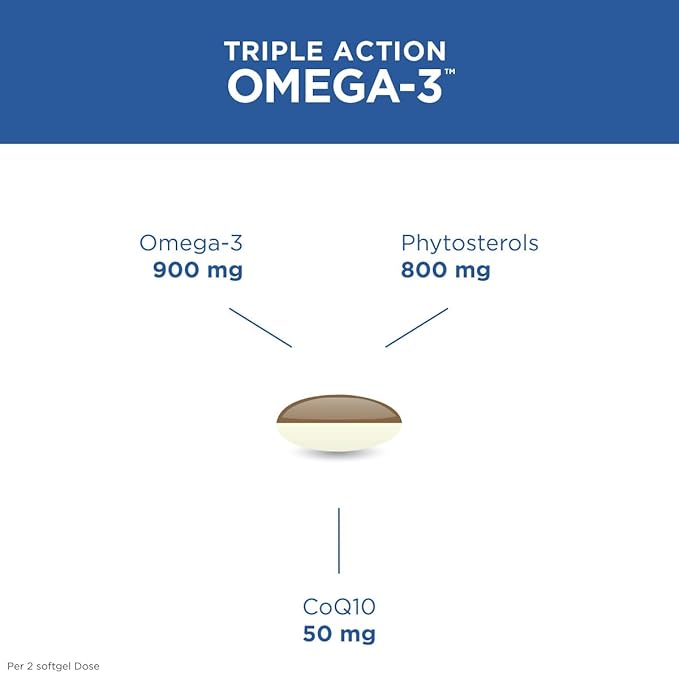 TRIPLE ACTION
OMEGA-3™

Omega-3
900 mg

Phytosterols
800 mg

CoQ10
50 mg

Per 2 softgel Dose